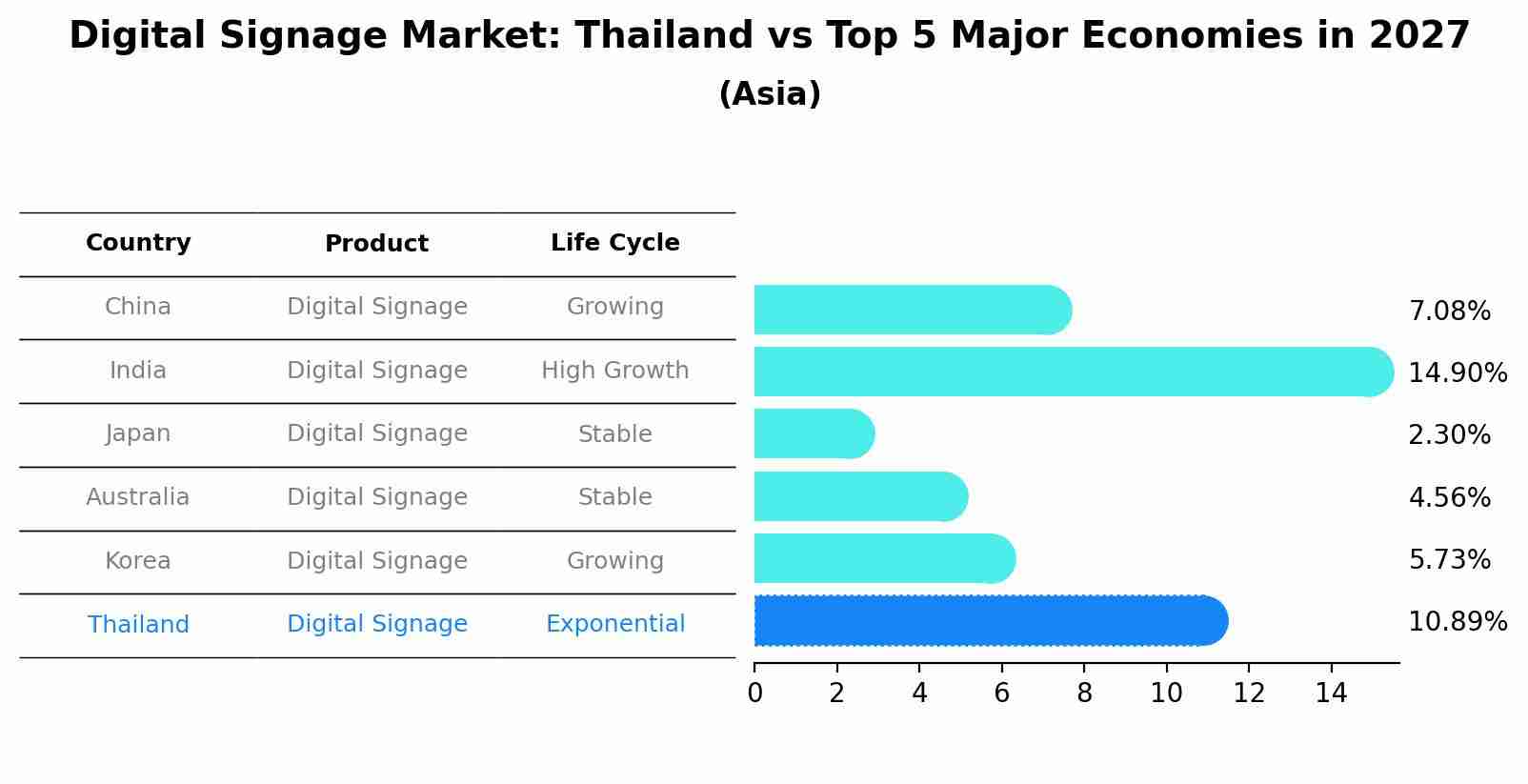 Digital Signage Market: Thailand vs Top 5 Major Economies in 2027
(Asia)

| Country | Product | Life Cycle |
|---|---|---|
| China | Digital Signage | Growing |
| India | Digital Signage | High Growth |
| Japan | Digital Signage | Stable |
| Australia | Digital Signage | Stable |
| Korea | Digital Signage | Growing |
| Thailand | Digital Signage | Exponential |

7.08%
14.90%
2.30%
4.56%
5.73%
10.89%

0 2 4 6 8 10 12 14